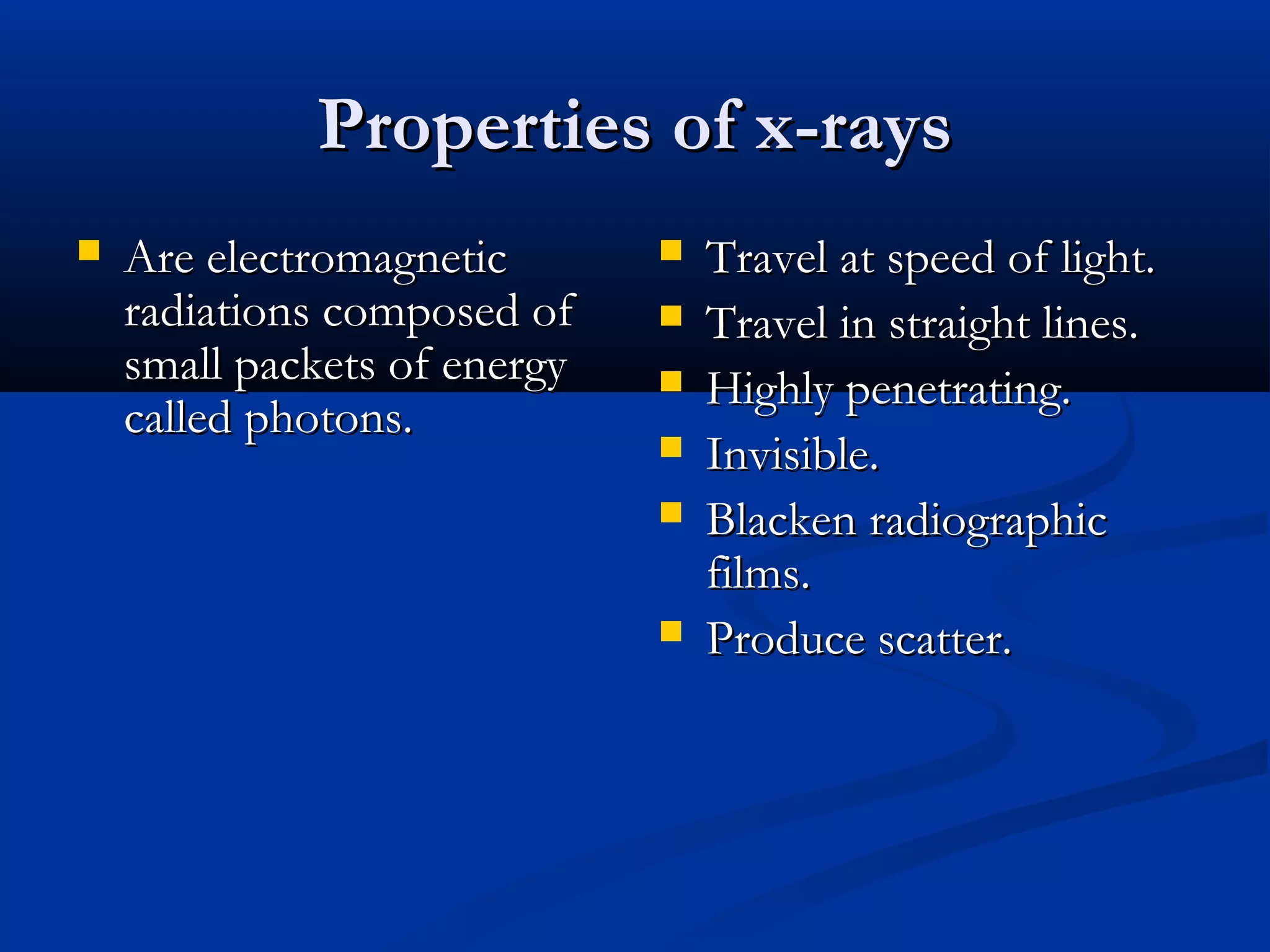 Properties of x-rays

- Are electromagnetic radiations composed of small packets of energy called photons.

- Travel at speed of light.
- Travel in straight lines.
- Highly penetrating.
- Invisible.
- Blacken radiographic films.
- Produce scatter.